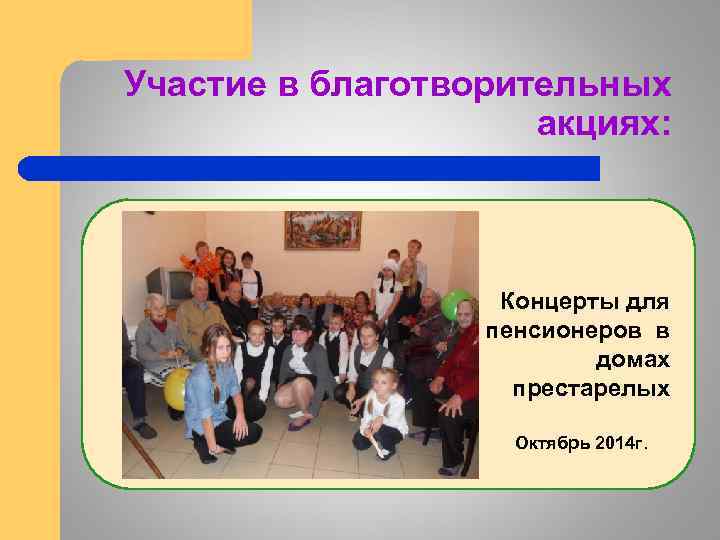 Участие в благотворительных акциях:

Концерты для пенсионеров в домах престарелых

Октябрь 2014г.